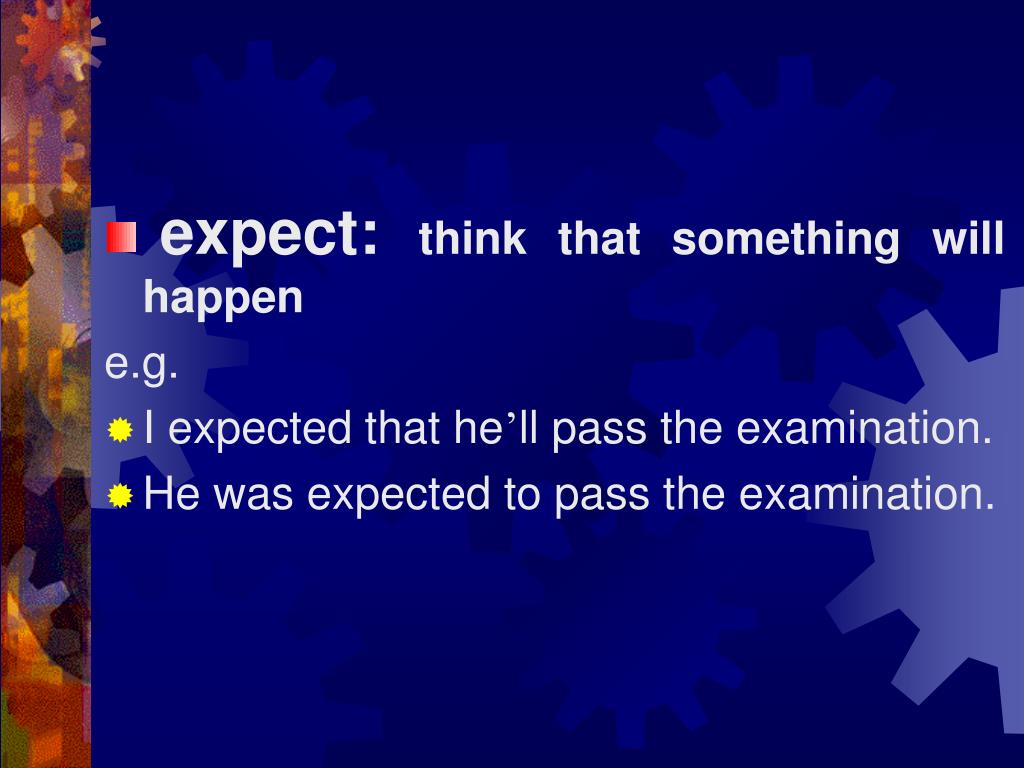 expect: think that something will happen

e.g.

I expected that he’ll pass the examination.

He was expected to pass the examination.